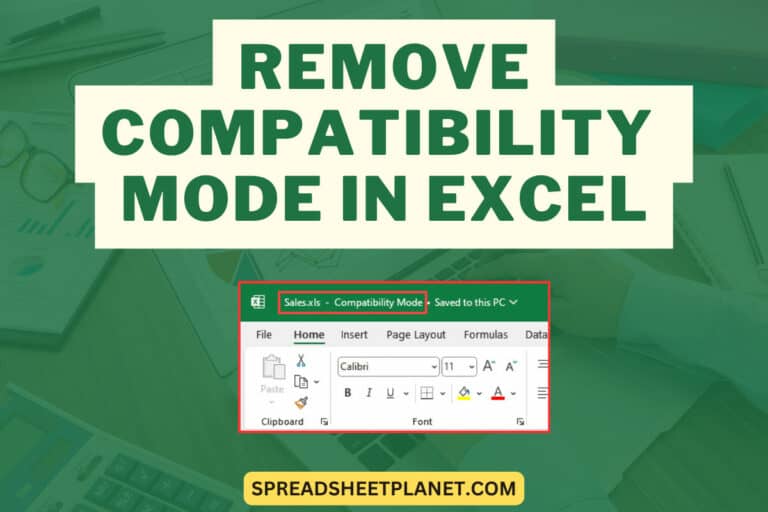 REMOVE COMPATIBILITY MODE IN EXCEL

Sales.xls - Compatibility Mode • Saved to this PC

File Home Insert Page Layout Formulas Data

Paste

Calibri 11 A A

B I U

A

Clipboard

Font

SPREADSHEETPLANET.COM